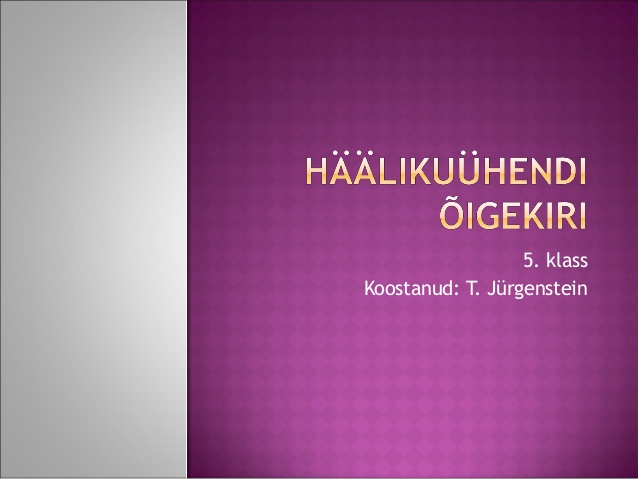 HÄÄLIKUÜHENDI ÕIGEKIRI

5. klass
Koostanud: T. Jürgenstein